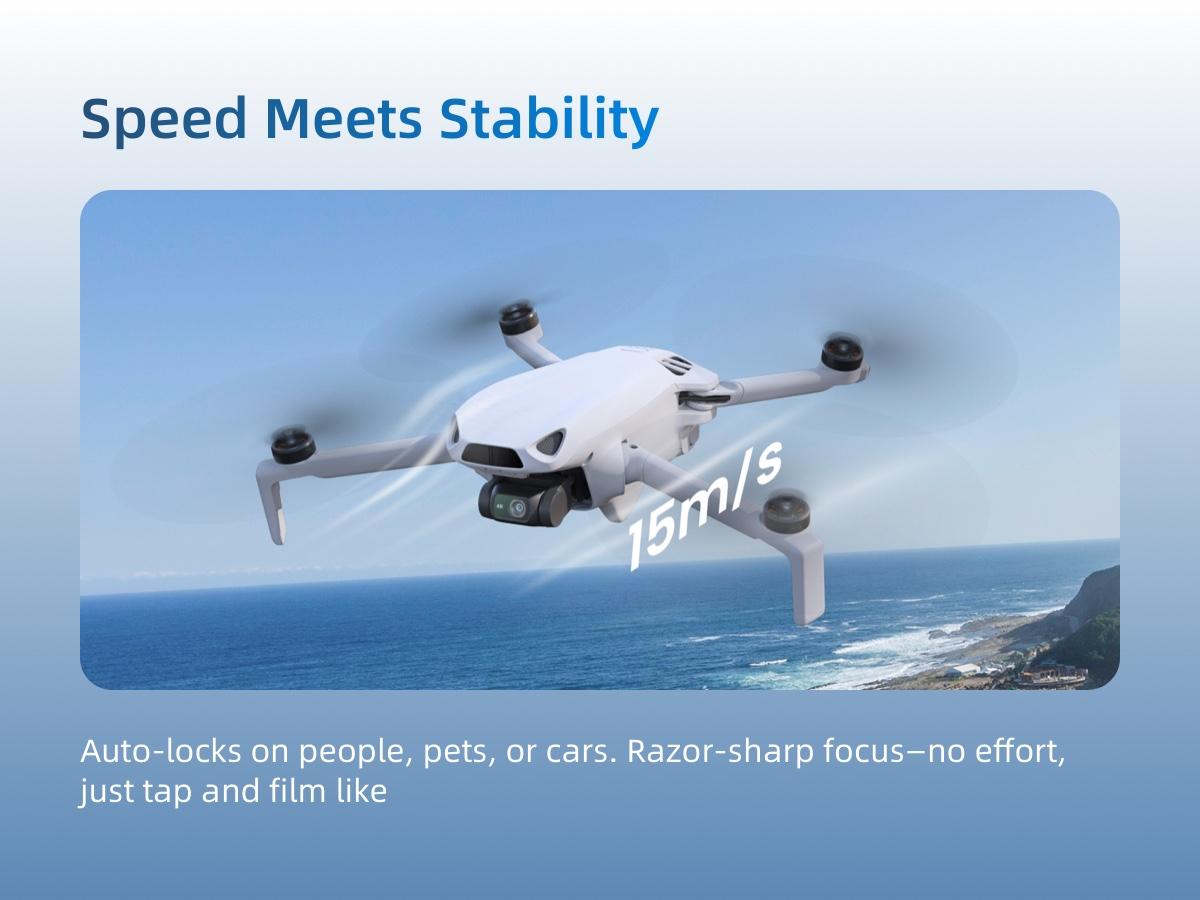 Speed Meets Stability

15m/s

Auto-locks on people, pets, or cars. Razor-sharp focus—no effort, just tap and film like